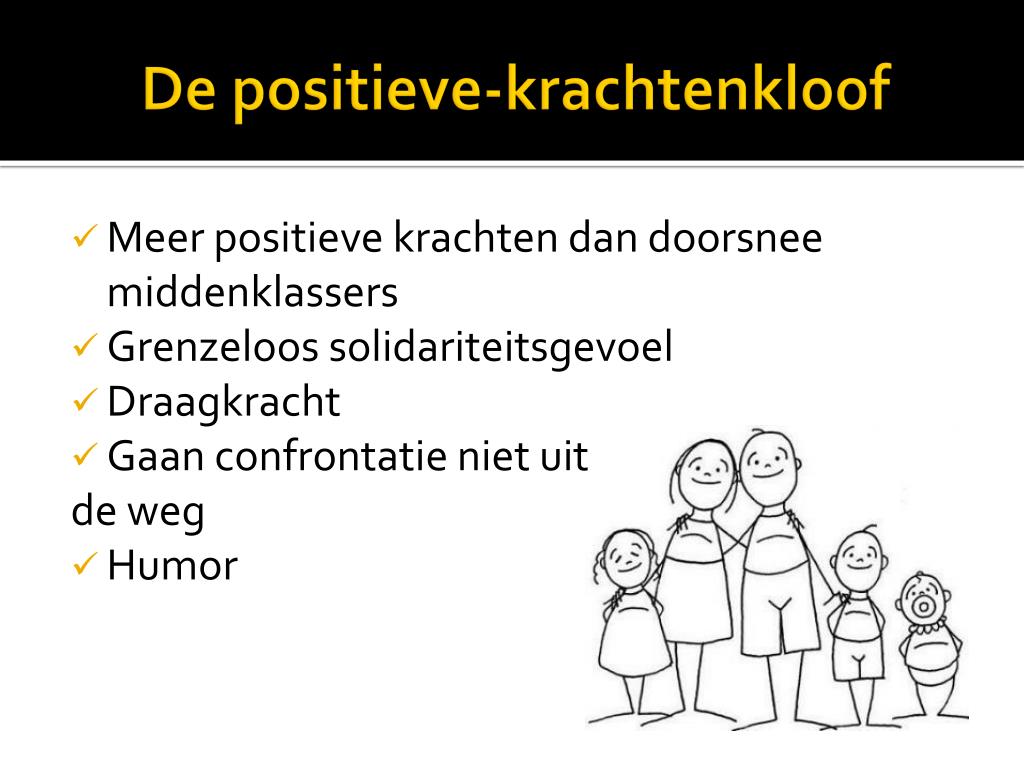 De positieve-krachtenkloof

✓ Meer positieve krachten dan doorsnee middenklassers
✓ Grenzeloos solidariteitsgevoel
✓ Draagkracht
✓ Gaan confrontatie niet uit
de weg
✓ Humor